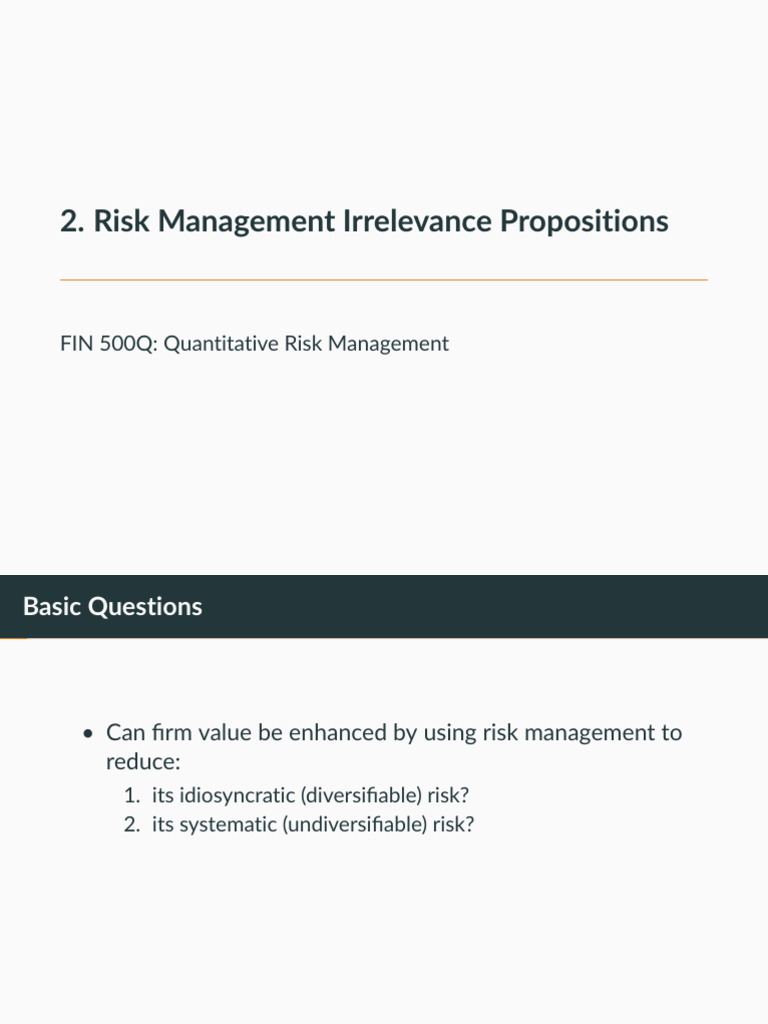 2. Risk Management Irrelevance Propositions

FIN 500Q: Quantitative Risk Management

Basic Questions

• Can firm value be enhanced by using risk management to reduce:

1. its idiosyncratic (diversifiable) risk?
2. its systematic (undiversifiable) risk?